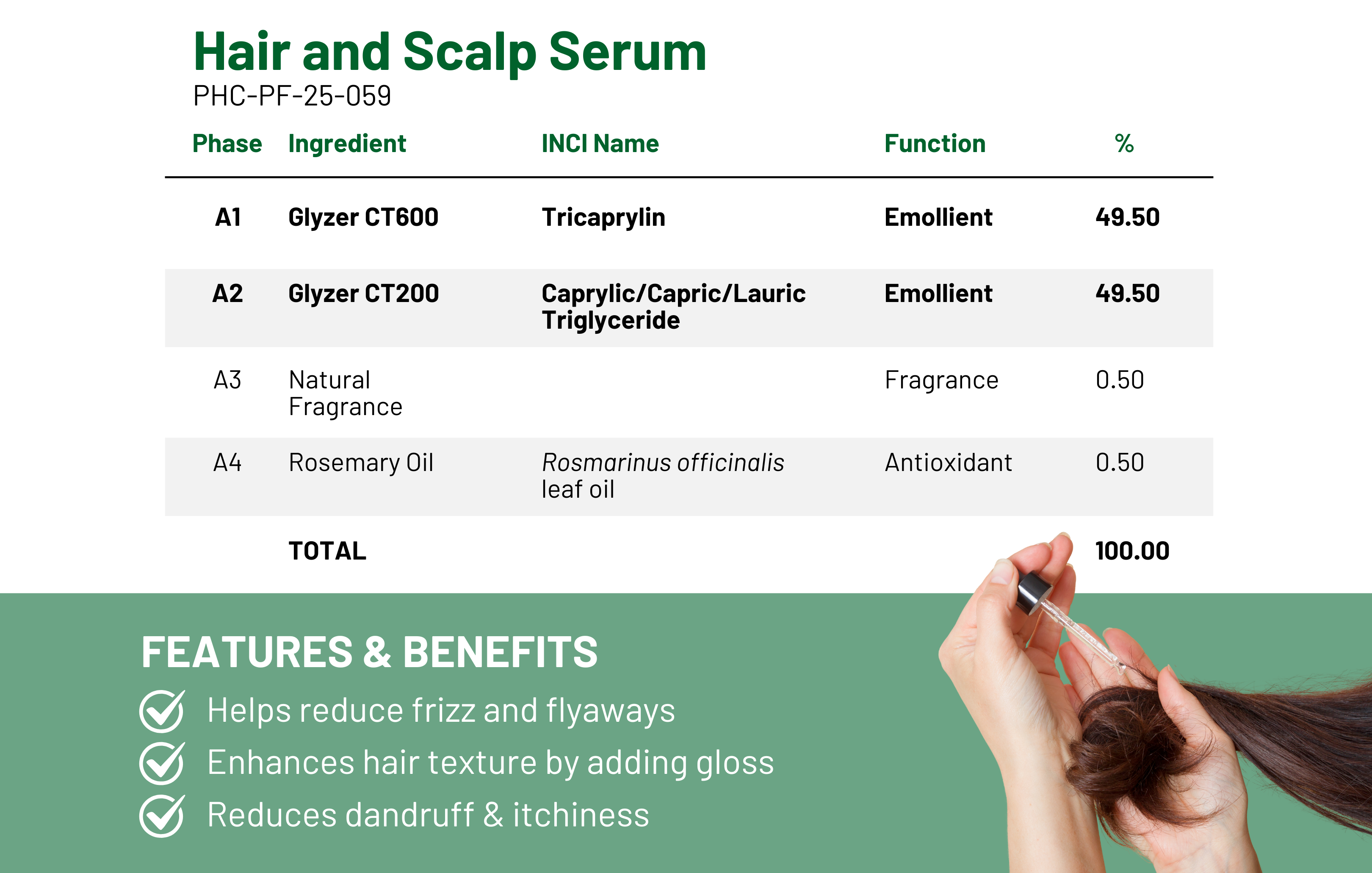 Hair and Scalp Serum
PHC-PF-25-059

| Phase | Ingredient | INCI Name | Function | % |
|---|---|---|---|---|
| A1 | Glyzer CT600 | Tricaprylin | Emollient | 49.50 |
| A2 | Glyzer CT200 | Caprylic/Capric/Lauric Triglyceride | Emollient | 49.50 |
| A3 | Natural Fragrance | | Fragrance | 0.50 |
| A4 | Rosemary Oil | Rosmarinus officinalis leaf oil | Antioxidant | 0.50 |
| | TOTAL | | | 100.00 |

FEATURES & BENEFITS
Helps reduce frizz and flyaways
Enhances hair texture by adding gloss
Reduces dandruff & itchiness